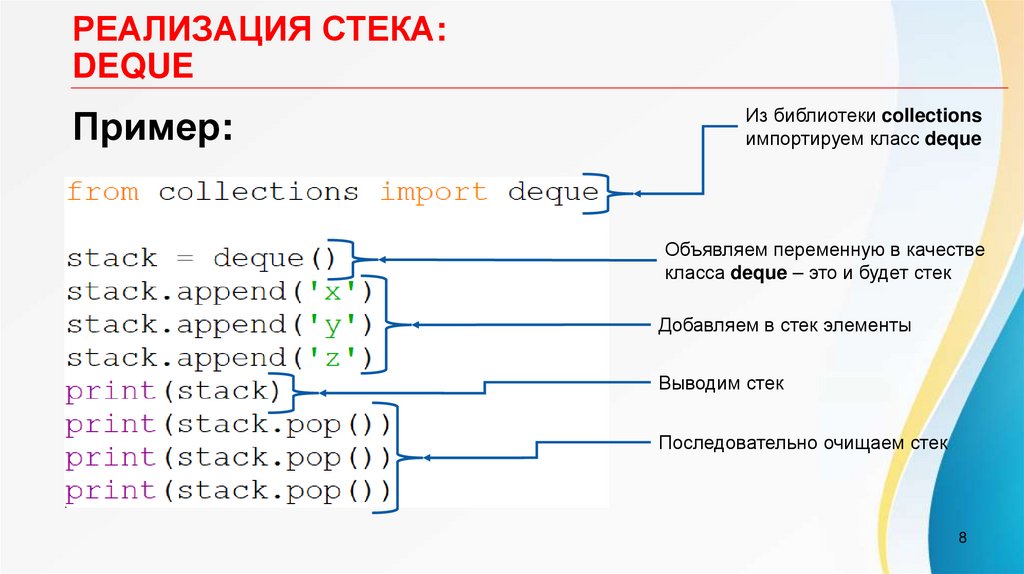 РЕАЛИЗАЦИЯ СТЕКА: DEQUE

Пример:

from collections import deque

stack = deque()
stack.append('x')
stack.append('y')
stack.append('z')
print(stack)
print(stack.pop())
print(stack.pop())
print(stack.pop())

Из библиотеки collections импортируем класс deque

Объявляем переменную в качестве класса deque – это и будет стек

Добавляем в стек элементы

Выводим стек

Последовательно очищаем стек

8